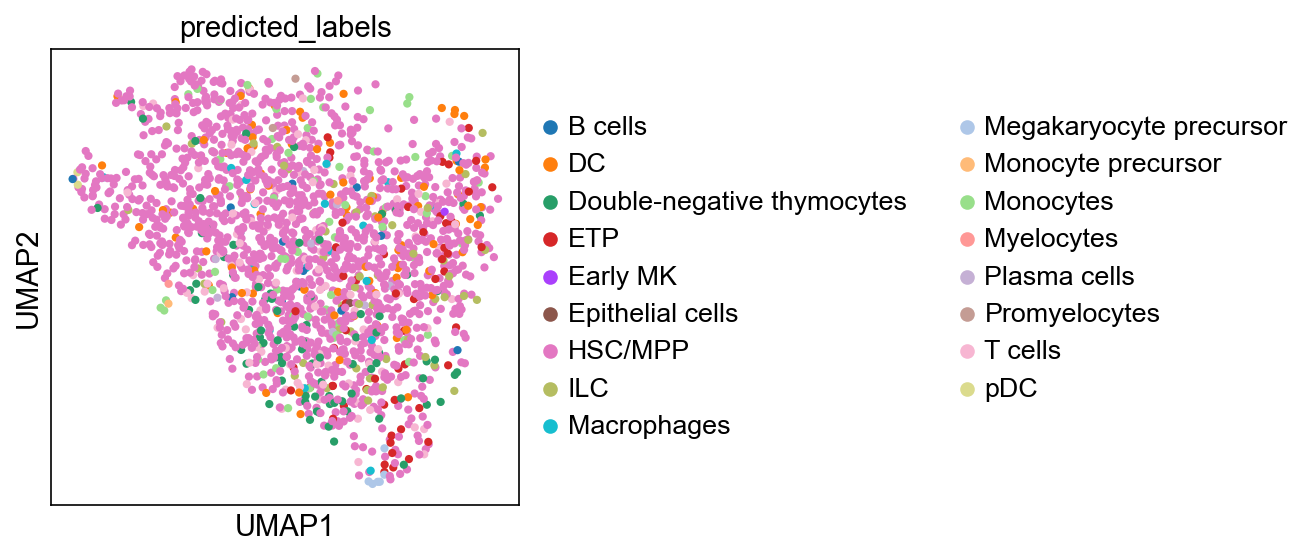 predicted_labels

UMAP2

UMAP1

B cells
DC
Double-negative thymocytes
ETP
Early MK
Epithelial cells
HSC/MPP
ILC
Macrophages

Megakaryocyte precursor
Monocyte precursor
Monocytes
Myelocytes
Plasma cells
Promyelocytes
T cells
pDC